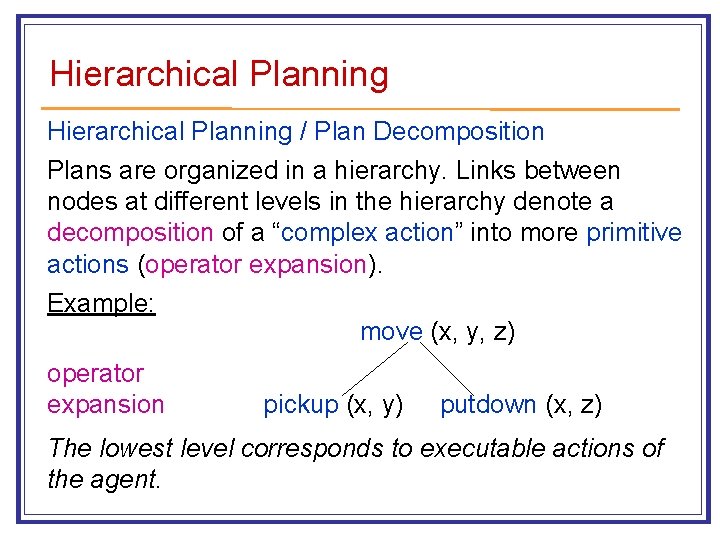 Hierarchical Planning

Hierarchical Planning / Plan Decomposition

Plans are organized in a hierarchy. Links between nodes at different levels in the hierarchy denote a decomposition of a “complex action” into more primitive actions (operator expansion).

Example:

move (x, y, z)

operator expansion

pickup (x, y) putdown (x, z)

The lowest level corresponds to executable actions of the agent.